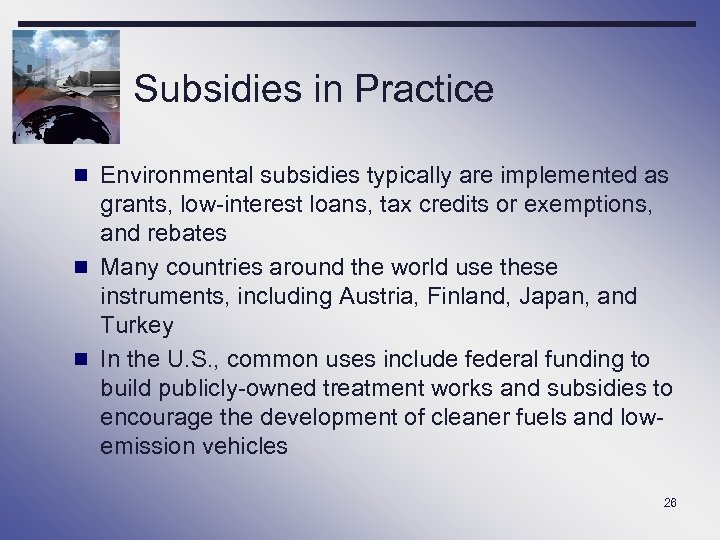 Subsidies in Practice

- Environmental subsidies typically are implemented as grants, low-interest loans, tax credits or exemptions, and rebates
- Many countries around the world use these instruments, including Austria, Finland, Japan, and Turkey
- In the U.S., common uses include federal funding to build publicly-owned treatment works and subsidies to encourage the development of cleaner fuels and low-emission vehicles

26